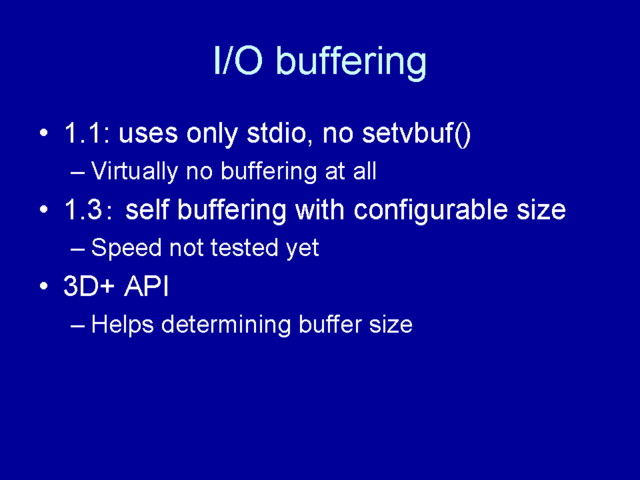 I/O buffering

• 1.1: uses only stdio, no setvbuf()
– Virtually no buffering at all
• 1.3: self buffering with configurable size
– Speed not tested yet
• 3D+ API
– Helps determining buffer size